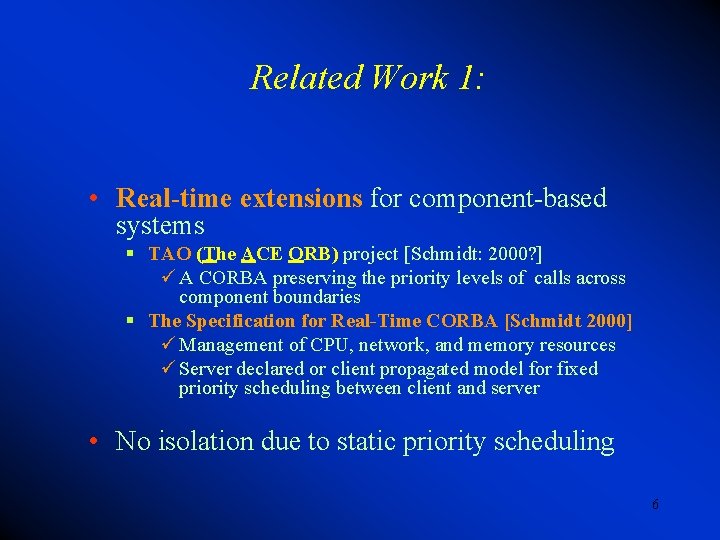 Related Work 1:

• Real-time extensions for component-based systems
 ▪ TAO (The ACE ORB) project [Schmidt: 2000?]
  ✓ A CORBA preserving the priority levels of calls across component boundaries
 ▪ The Specification for Real-Time CORBA [Schmidt 2000]
  ✓ Management of CPU, network, and memory resources
  ✓ Server declared or client propagated model for fixed priority scheduling between client and server

• No isolation due to static priority scheduling

6